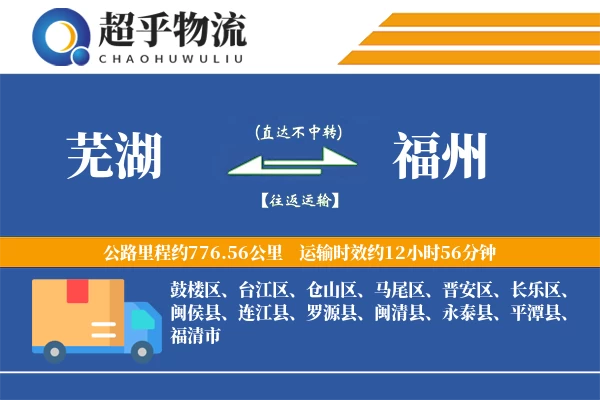 超乎物流
CHAOHUWULIU

芜湖

(直达不中转)

【往返运输】

福州

公路里程约776.56公里　运输时效约12小时56分钟

鼓楼区、台江区、仓山区、马尾区、晋安区、长乐区、闽侯县、连江县、罗源县、闽清县、永泰县、平潭县、福清市